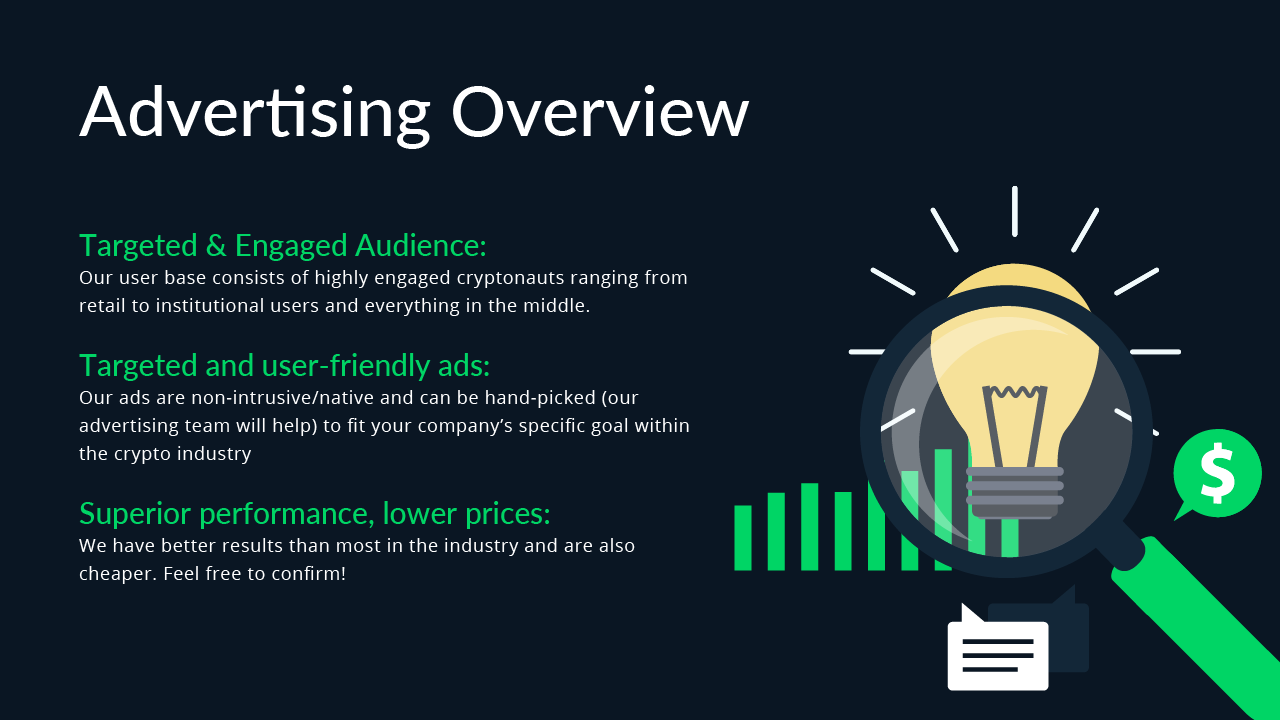 Advertising Overview

Targeted & Engaged Audience:
Our user base consists of highly engaged cryptonauts ranging from retail to institutional users and everything in the middle.

Targeted and user-friendly ads:
Our ads are non-intrusive/native and can be hand-picked (our advertising team will help) to fit your company's specific goal within the crypto industry

Superior performance, lower prices:
We have better results than most in the industry and are also cheaper. Feel free to confirm!

$